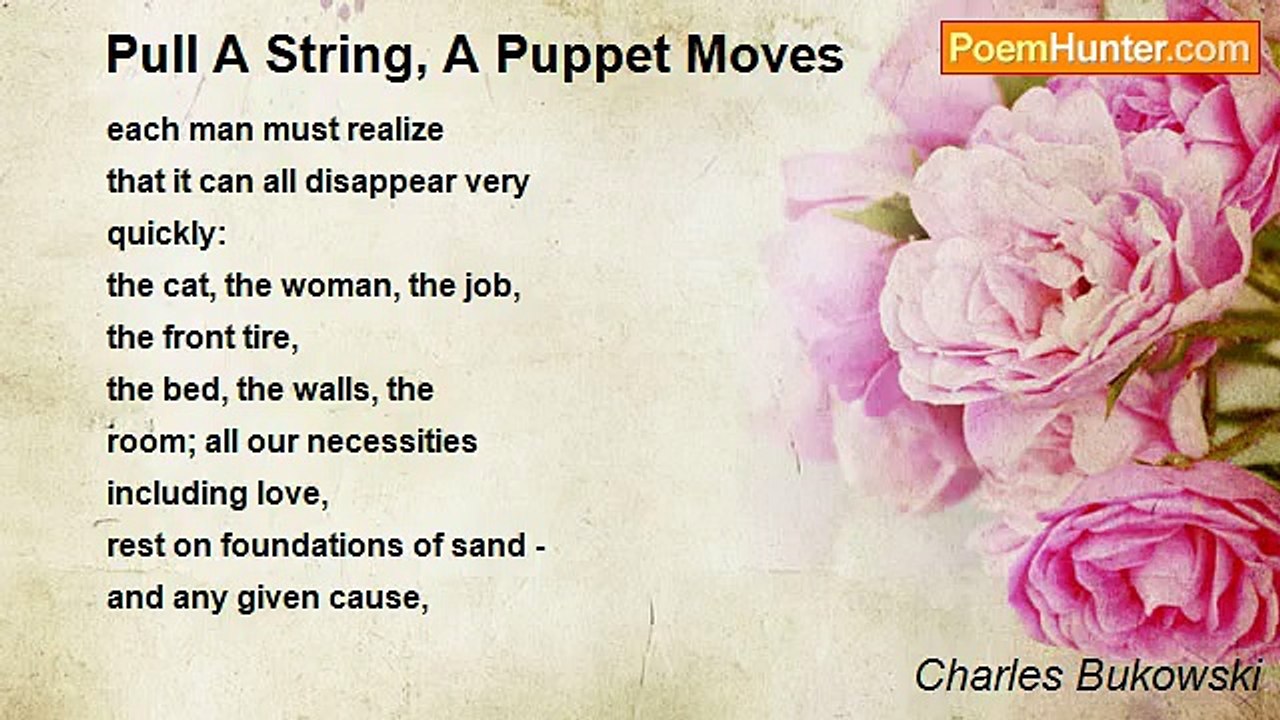 Pull A String, A Puppet Moves

PoemHunter.com

each man must realize
that it can all disappear very
quickly:
the cat, the woman, the job,
the front tire,
the bed, the walls, the
room; all our necessities
including love,
rest on foundations of sand -
and any given cause,

Charles Bukowski